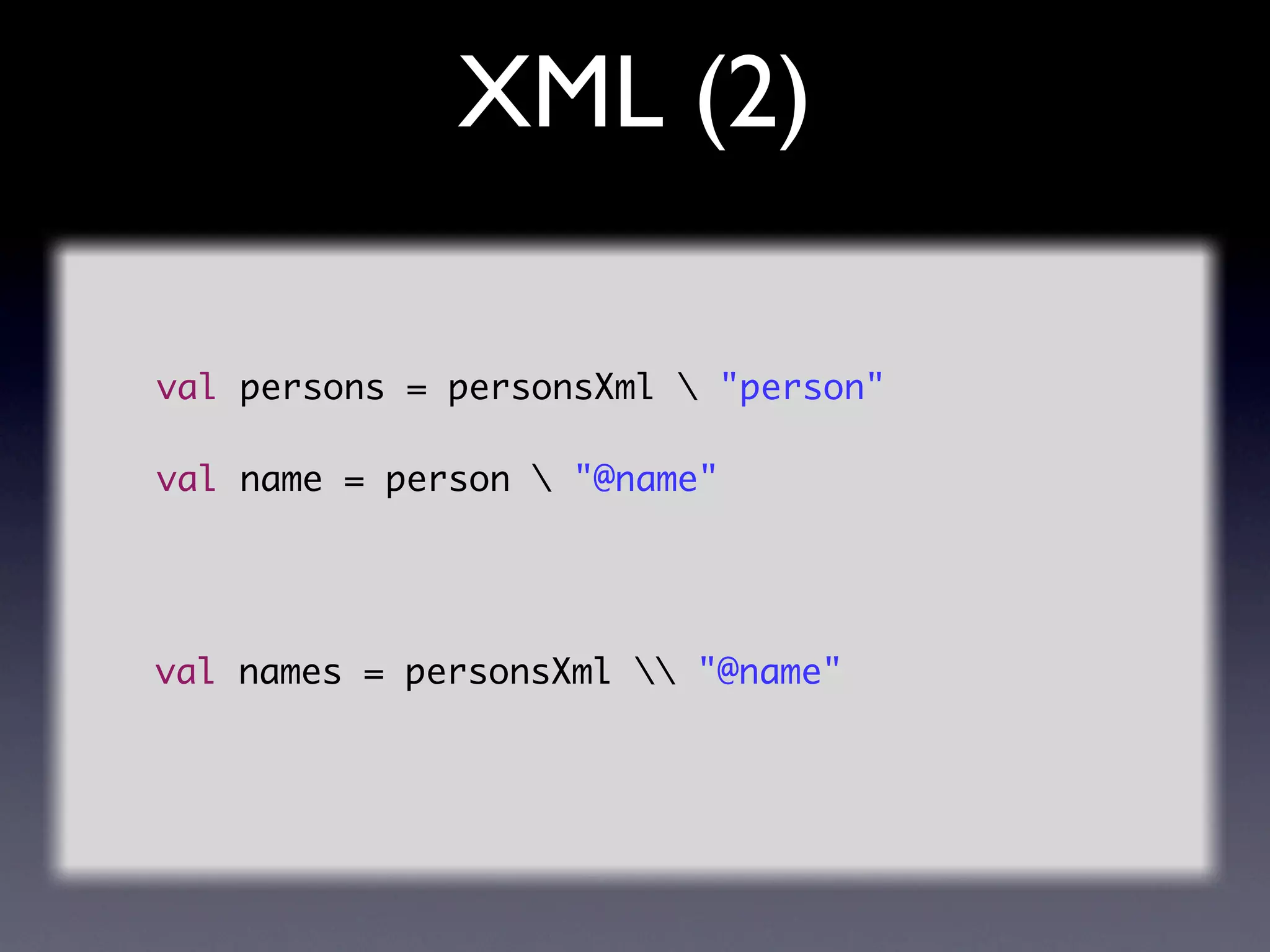 XML (2)

val persons = personsXml \ "person"

val name = person \ "@name"

val names = personsXml \\ "@name"